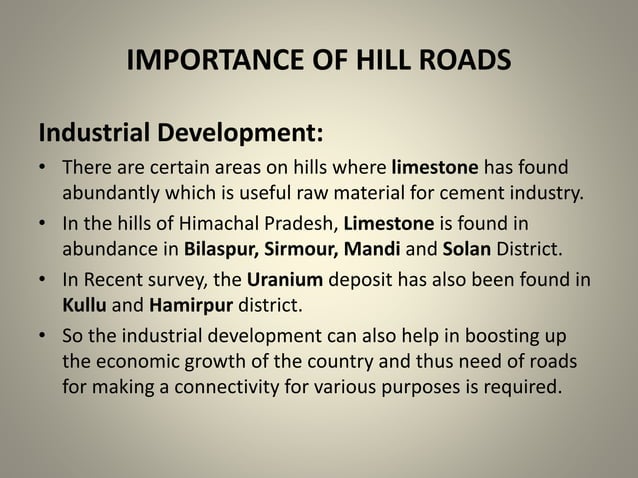 IMPORTANCE OF HILL ROADS

Industrial Development:

• There are certain areas on hills where limestone has found abundantly which is useful raw material for cement industry.

• In the hills of Himachal Pradesh, Limestone is found in abundance in Bilaspur, Sirmour, Mandi and Solan District.

• In Recent survey, the Uranium deposit has also been found in Kullu and Hamirpur district.

• So the industrial development can also help in boosting up the economic growth of the country and thus need of roads for making a connectivity for various purposes is required.